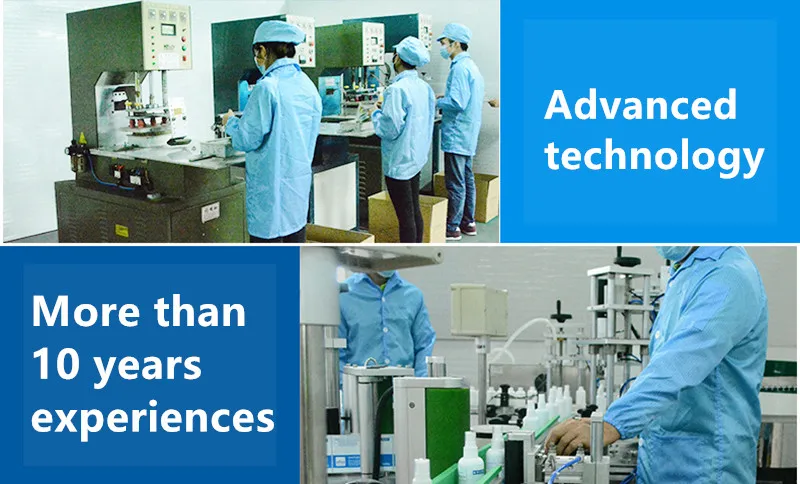 Advanced technology

More than 10 years experiences